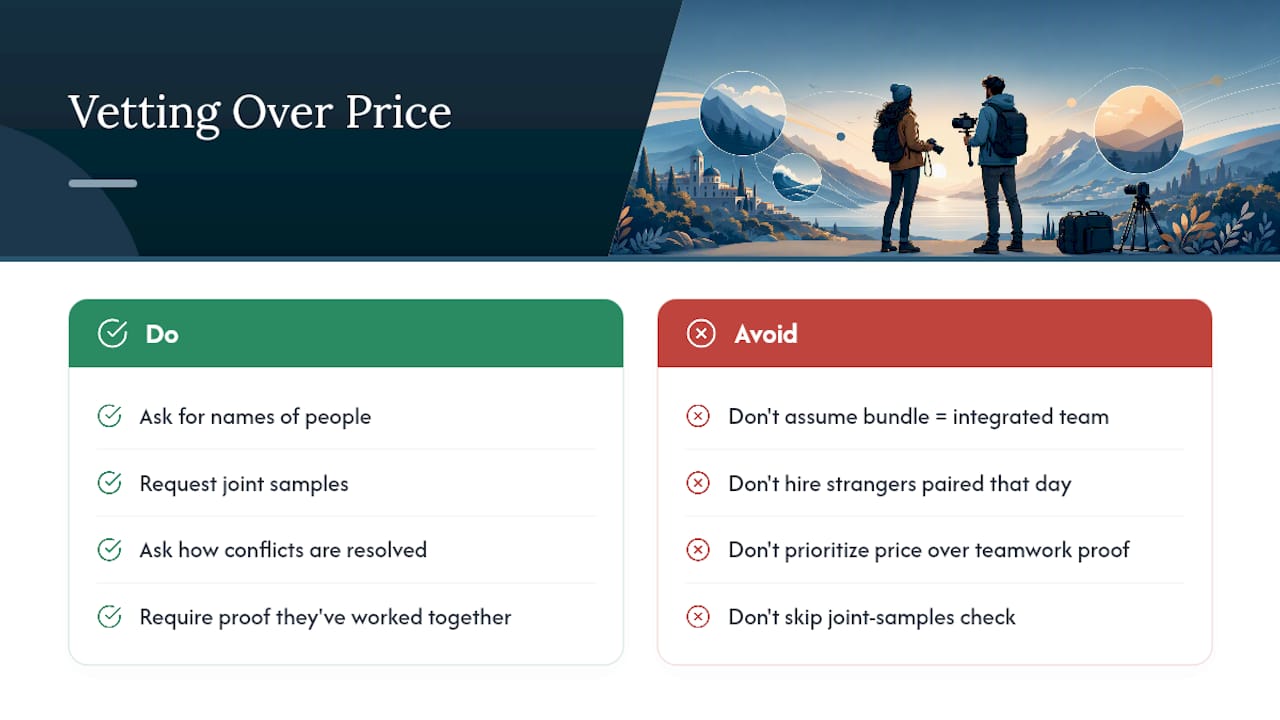 Vetting Over Price

Do

Ask for names of people

Request joint samples

Ask how conflicts are resolved

Require proof they've worked together

Avoid

Don't assume bundle = integrated team

Don't hire strangers paired that day

Don't prioritize price over teamwork proof

Don't skip joint-samples check